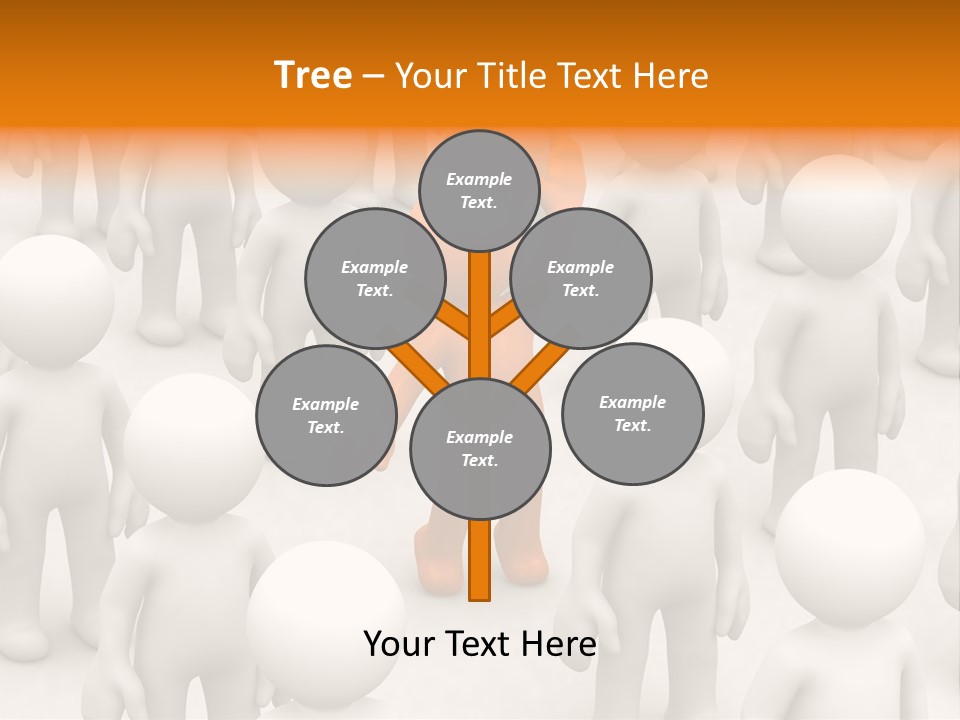 Tree – Your Title Text Here

Example Text.

Example Text.

Example Text.

Example Text.

Example Text.

Example Text.

Your Text Here